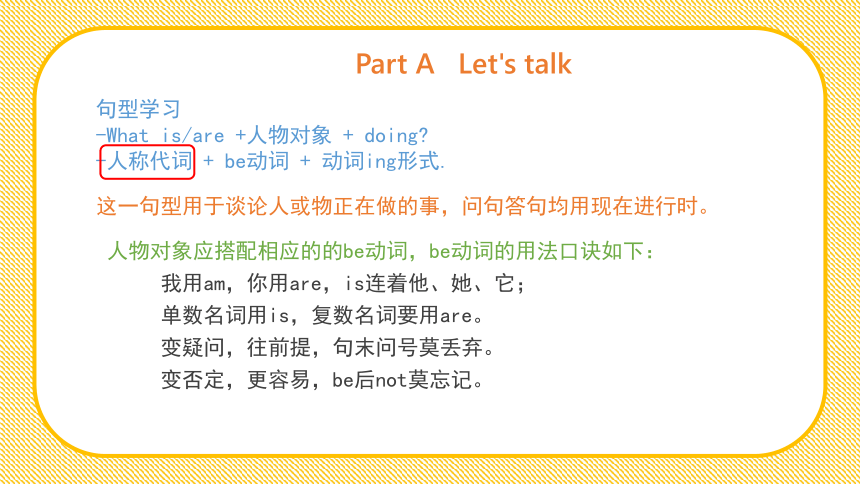 Part A Let's talk

句型学习
-What is/are +人物对象 + doing?
-人称代词 + be动词 + 动词ing形式.

这一句型用于谈论人或物正在做的事，问句答句均用现在进行时。

人物对象应搭配相应的的be动词，be动词的用法口诀如下：
我用am，你用are，is连着他、她、它；
单数名词用is，复数名词要用are。
变疑问，往前提，句末问号莫丢弃。
变否定，更容易，be后not莫忘记。